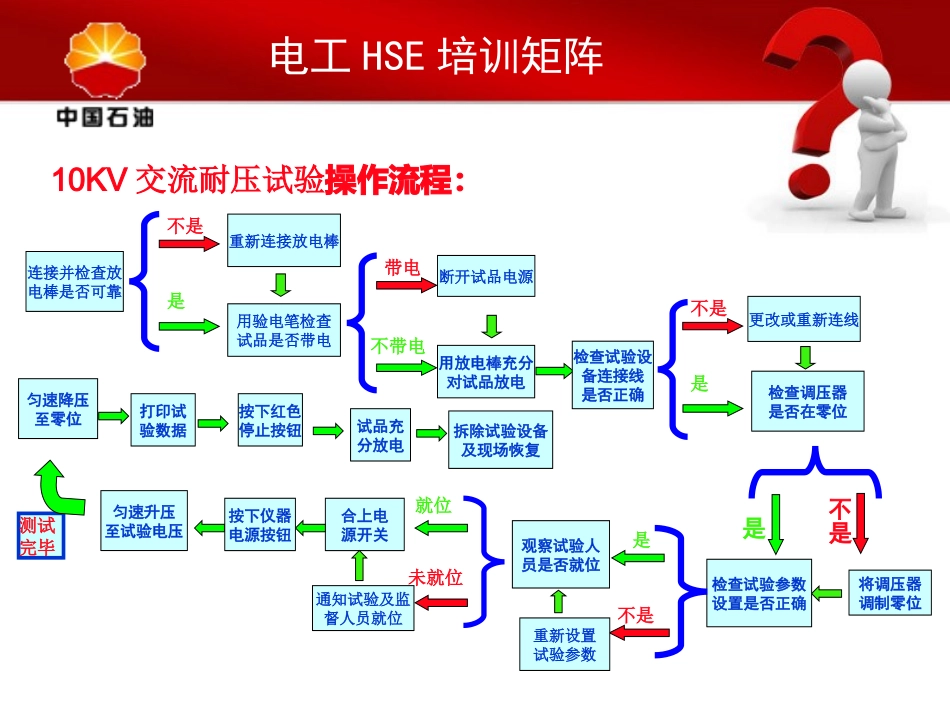 中国石油

电工 HSE 培训矩阵

10KV 交流耐压试验操作流程：

连接并检查放电棒是否可靠

不是

重新连接放电棒

是

用验电笔检查试品是否带电

带电

断开试品电源

不带电

用放电棒充分对试品放电

检查试验设备连接线是否正确

不是

更改或重新连线

是

检查调压器是否在零位

是

不是

将调压器调制零位

检查试验参数设置是否正确

是

观察试验人员是否就位

不是

重新设置试验参数

就位

合上电源开关

未就位

通知试验及监督人员就位

按下仪器电源按钮

匀速升压至试验电压

测试完毕

匀速降压至零位

打印试验数据

按下红色停止按钮

试品充分放电

拆除试验设备及现场恢复